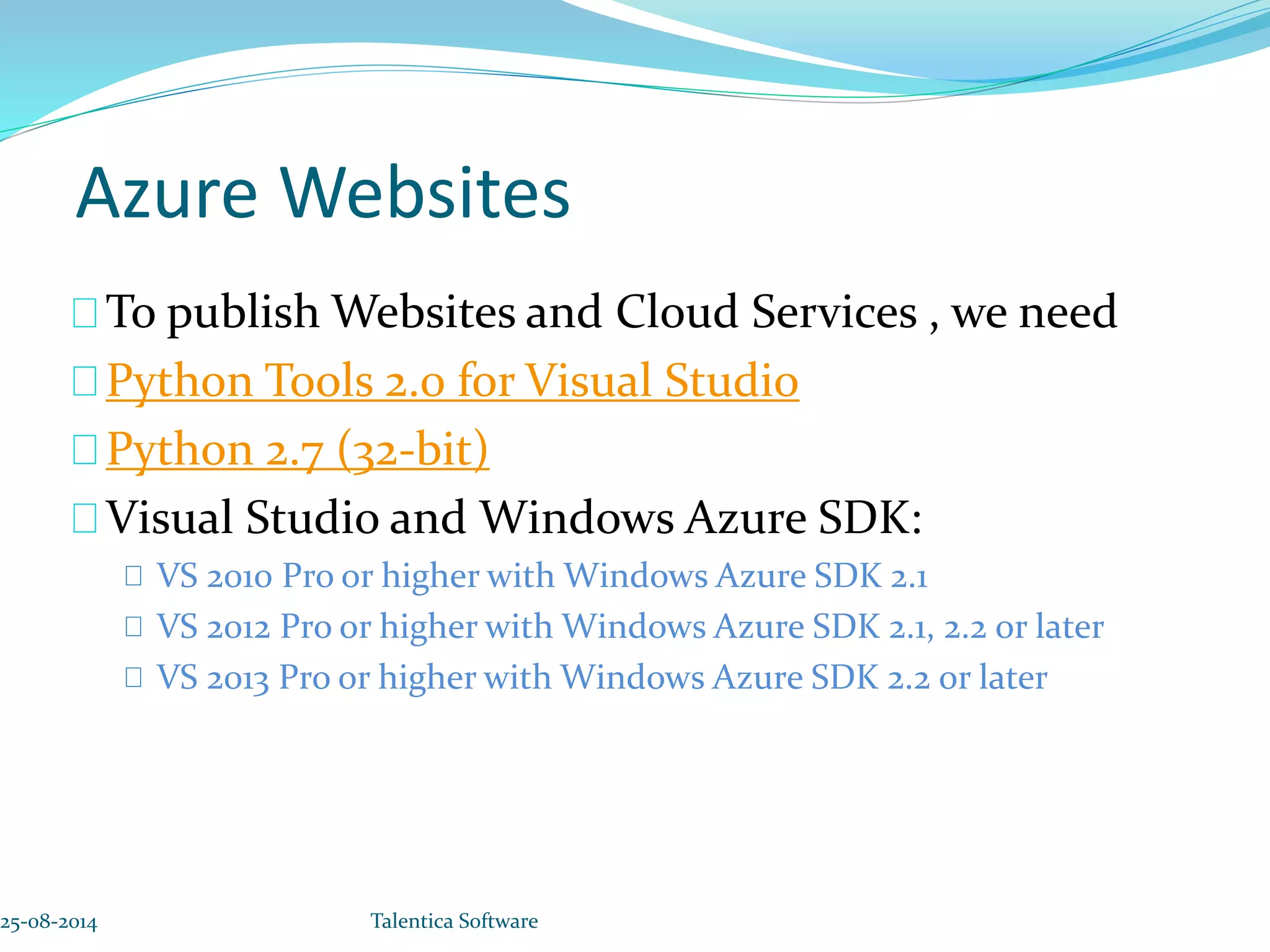 Azure Websites

To publish Websites and Cloud Services , we need

Python Tools 2.0 for Visual Studio

Python 2.7 (32-bit)

Visual Studio and Windows Azure SDK:

VS 2010 Pro or higher with Windows Azure SDK 2.1

VS 2012 Pro or higher with Windows Azure SDK 2.1, 2.2 or later

VS 2013 Pro or higher with Windows Azure SDK 2.2 or later

25-08-2014

Talentica Software